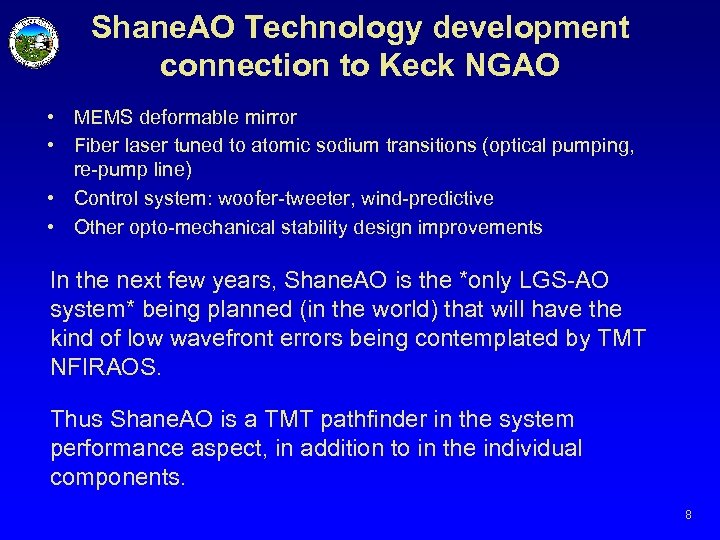 ShaneAO Technology development connection to Keck NGAO

• MEMS deformable mirror
• Fiber laser tuned to atomic sodium transitions (optical pumping, re-pump line)
• Control system: woofer-tweeter, wind-predictive
• Other opto-mechanical stability design improvements

In the next few years, ShaneAO is the *only LGS-AO system* being planned (in the world) that will have the kind of low wavefront errors being contemplated by TMT NFIRAOS.

Thus ShaneAO is a TMT pathfinder in the system performance aspect, in addition to in the individual components.

8